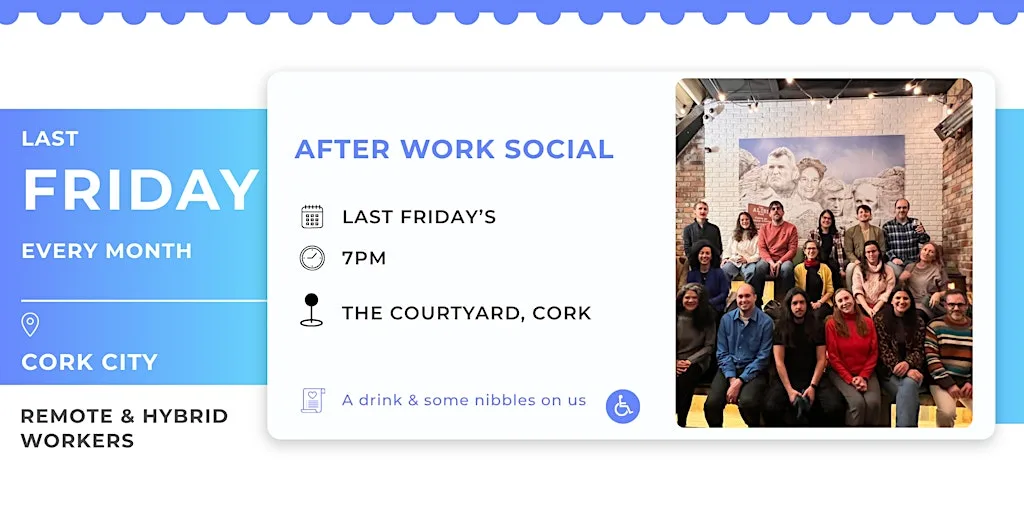 LAST
FRIDAY
EVERY MONTH

CORK CITY

REMOTE & HYBRID WORKERS

AFTER WORK SOCIAL

LAST FRIDAY'S

7PM

THE COURTYARD, CORK

A drink & some nibbles on us